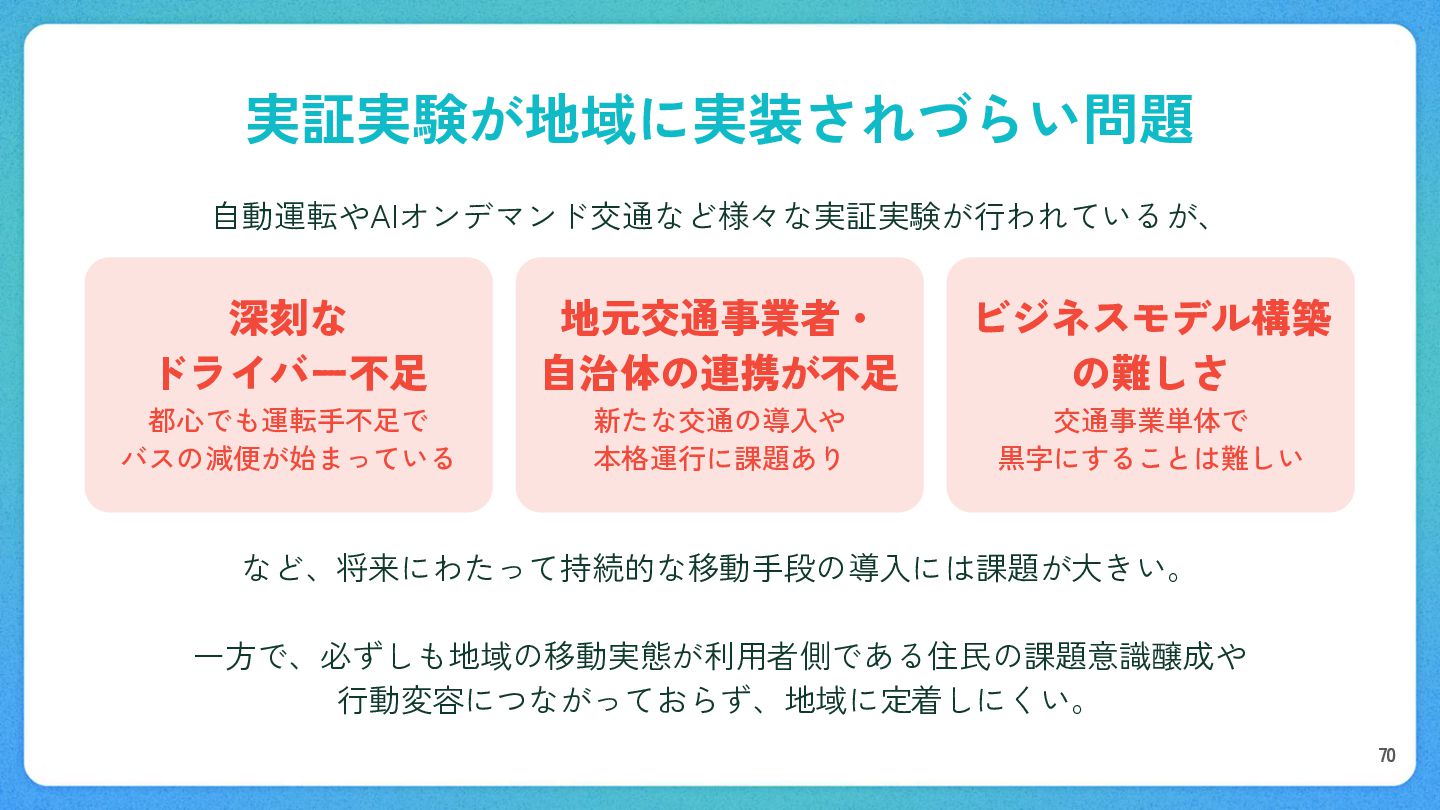 実証実験が地域に実装されづらい問題

自動運転やAIオンデマンド交通など様々な実証実験が行われているが、

深刻な
ドライバー不足
都心でも運転手不足で
バスの減便が始まっている

地元交通事業者・
自治体の連携が不足
新たな交通の導入や
本格運行に課題あり

ビジネスモデル構築
の難しさ
交通事業単体で
黒字にすることは難しい

など、将来にわたって持続的な移動手段の導入には課題が大きい。

一方で、必ずしも地域の移動実態が利用者側である住民の課題意識醸成や
行動変容につながっておらず、地域に定着しにくい。

70